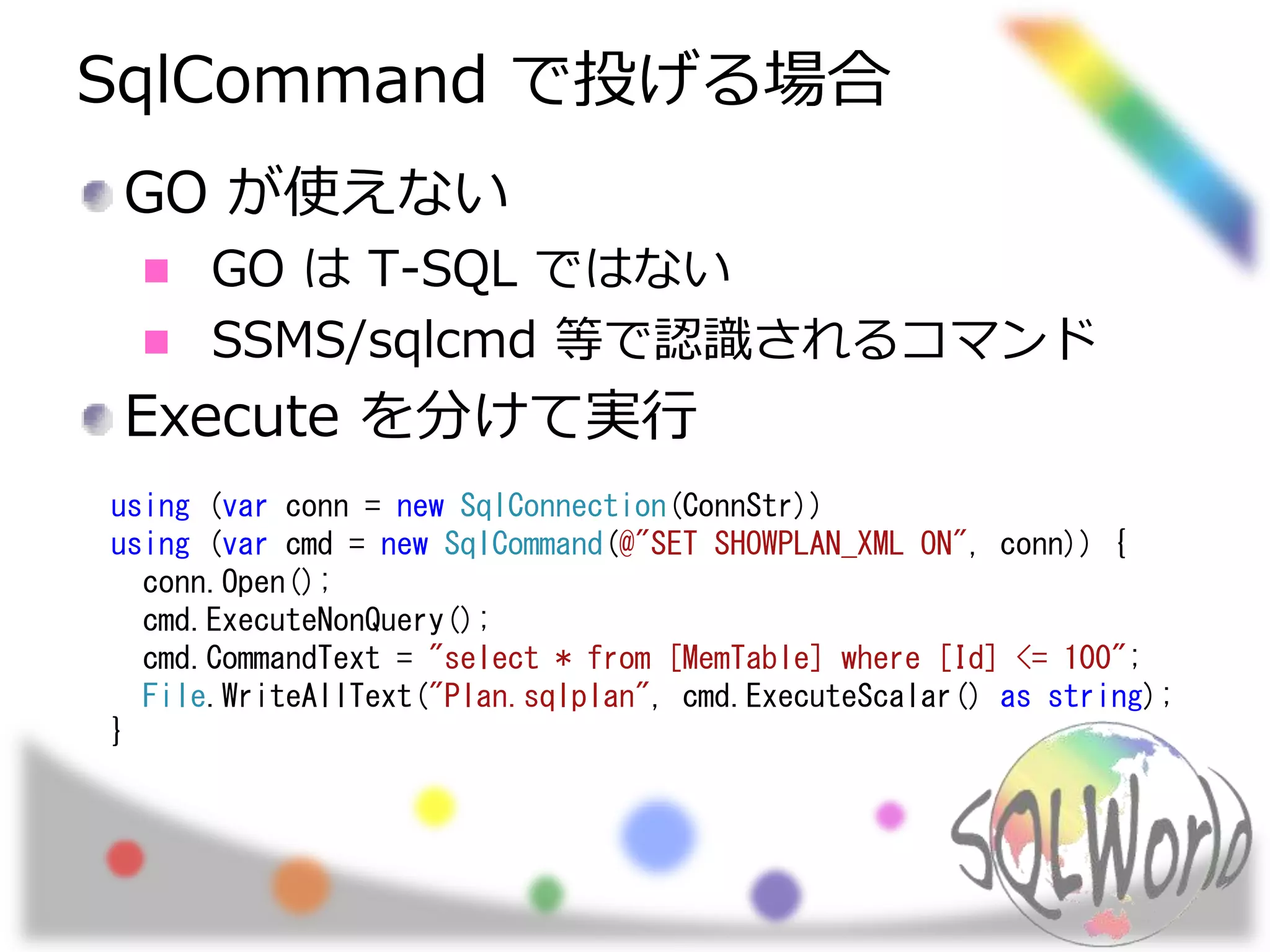 SqlCommand で投げる場合

GO が使えない

GO は T-SQL ではない

SSMS/sqlcmd 等で認識されるコマンド

Execute を分けて実行

using (var conn = new SqlConnection(ConnStr))
using (var cmd = new SqlCommand(@"SET SHOWPLAN_XML ON", conn)) {
  conn.Open();
  cmd.ExecuteNonQuery();
  cmd.CommandText = "select * from [MemTable] where [Id] <= 100";
  File.WriteAllText("Plan.sqlplan", cmd.ExecuteScalar() as string);
}

SQLWorld